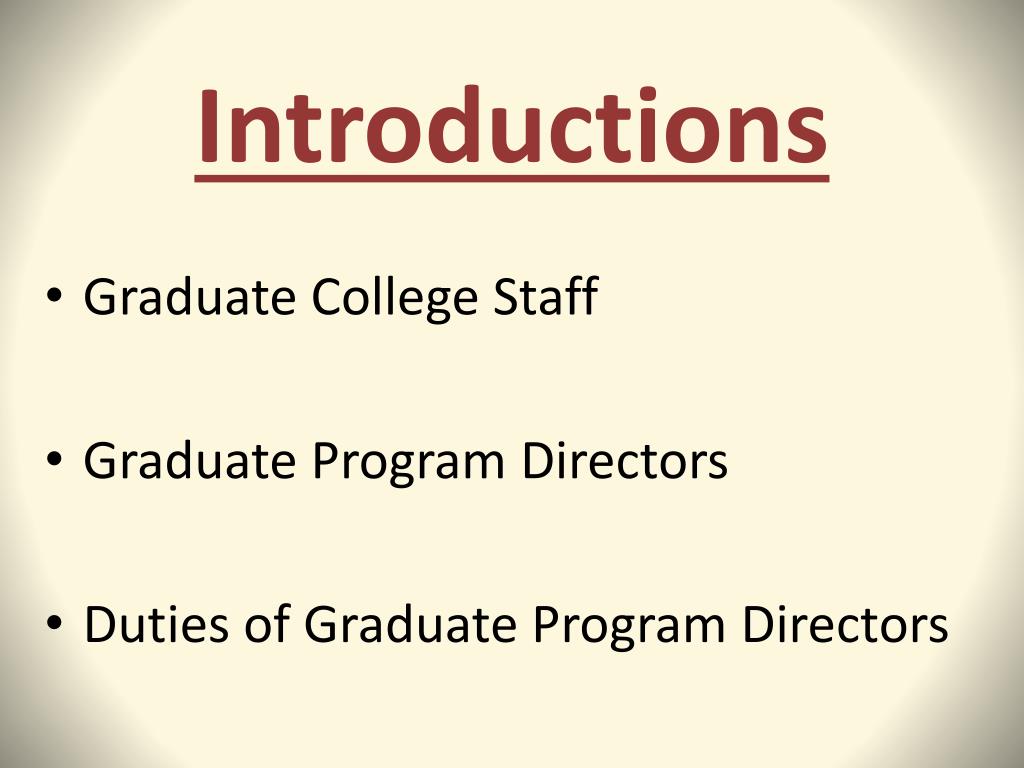 Introductions

• Graduate College Staff

• Graduate Program Directors

• Duties of Graduate Program Directors